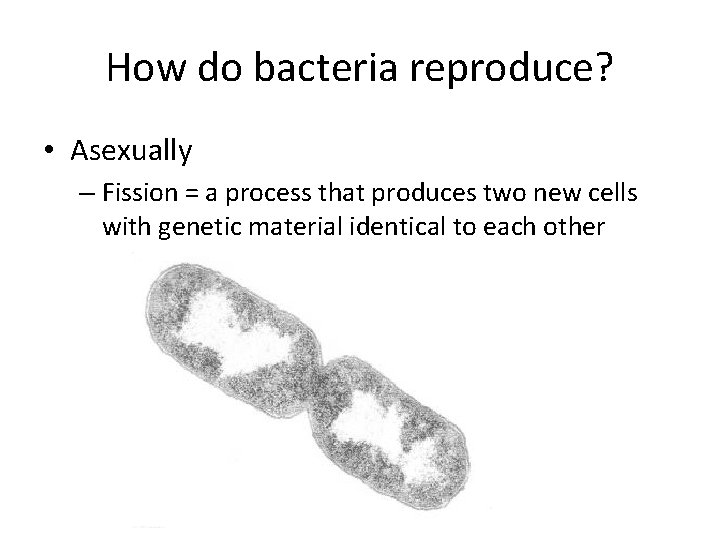 How do bacteria reproduce?

• Asexually

– Fission = a process that produces two new cells with genetic material identical to each other